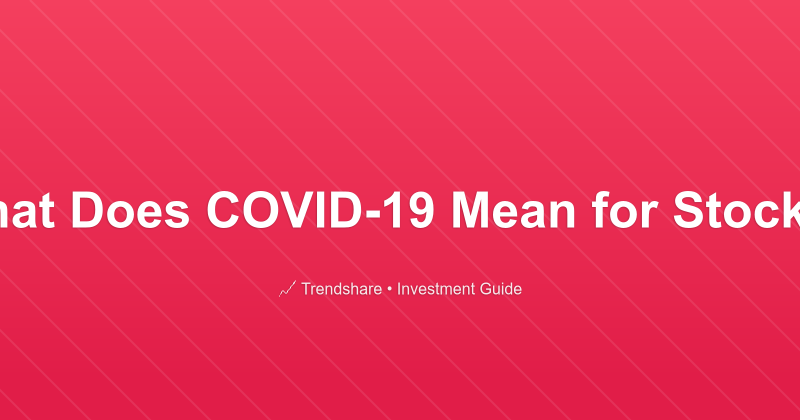 hat Does COVID-19 Mean for Stock

Trendshare • Investment Guide